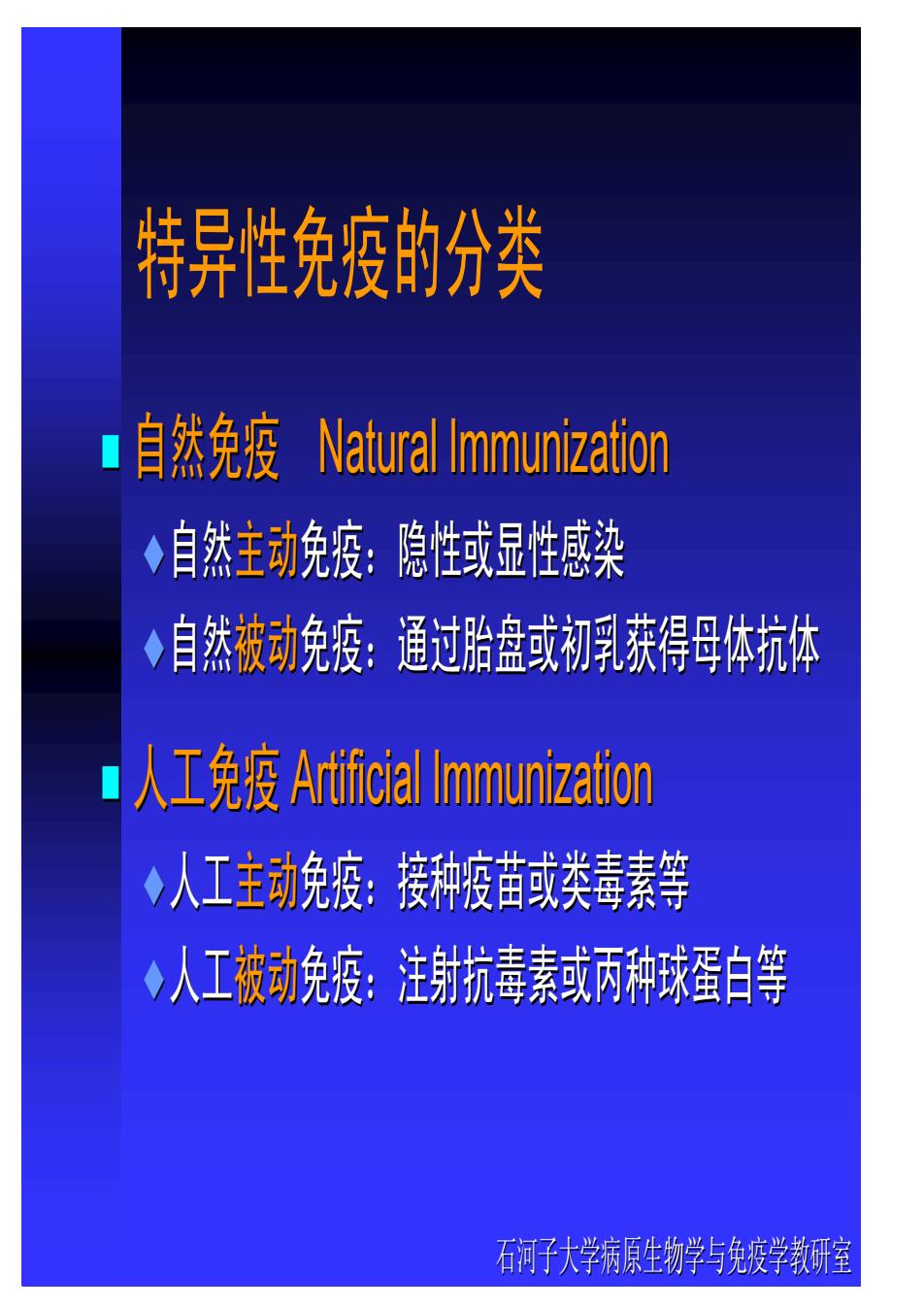 特异性免疫的分类

自然免疫 Natural Immunization

自然主动免疫：隐性或显性感染

自然被动免疫：通过胎盘或初乳获得母体抗体

人工免疫 Artificial Immunization

人工主动免疫：接种疫苗或类毒素等

人工被动免疫：注射抗毒素或丙种球蛋白等

石河子大学病原生物学与免疫学教研室